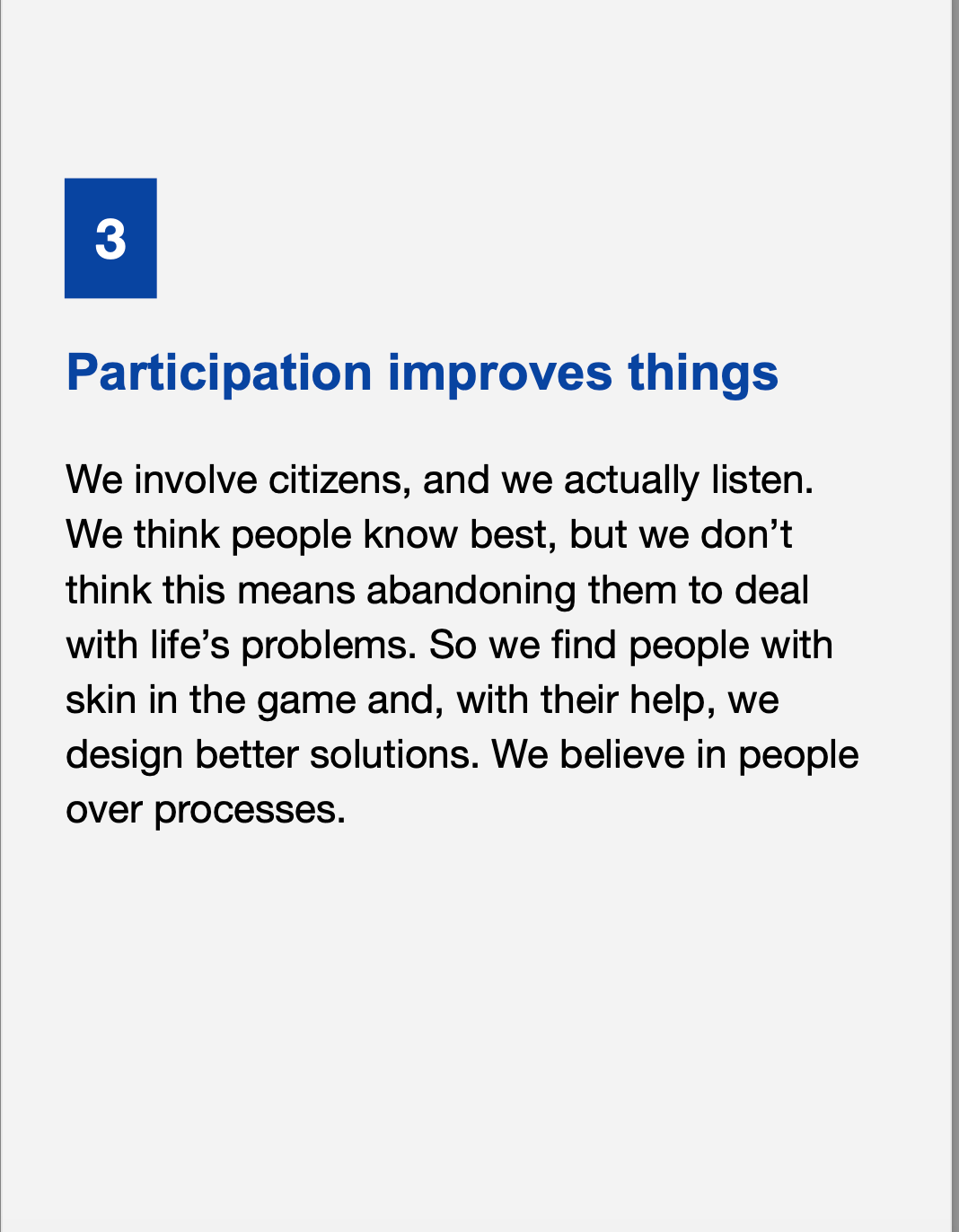 3

Participation improves things

We involve citizens, and we actually listen. We think people know best, but we don’t think this means abandoning them to deal with life’s problems. So we find people with skin in the game and, with their help, we design better solutions. We believe in people over processes.